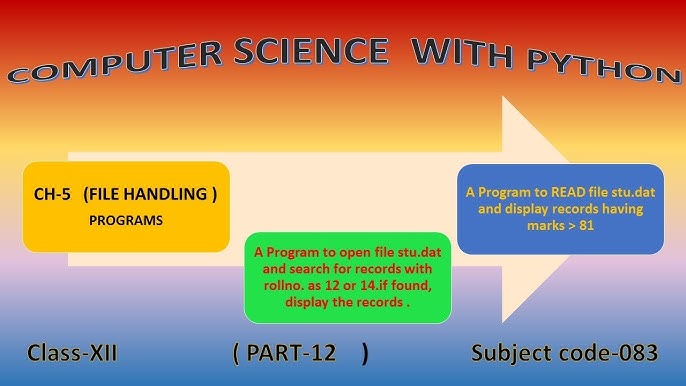 COMPUTER SCIENCE WITH PYTHON

CH-5 (FILE HANDLING )
PROGRAMS

A Program to open file stu.dat and search for records with rollno. as 12 or 14.if found, display the records .

A Program to READ file stu.dat and display records having marks > 81

Class-XII

( PART-12 )

Subject code-083